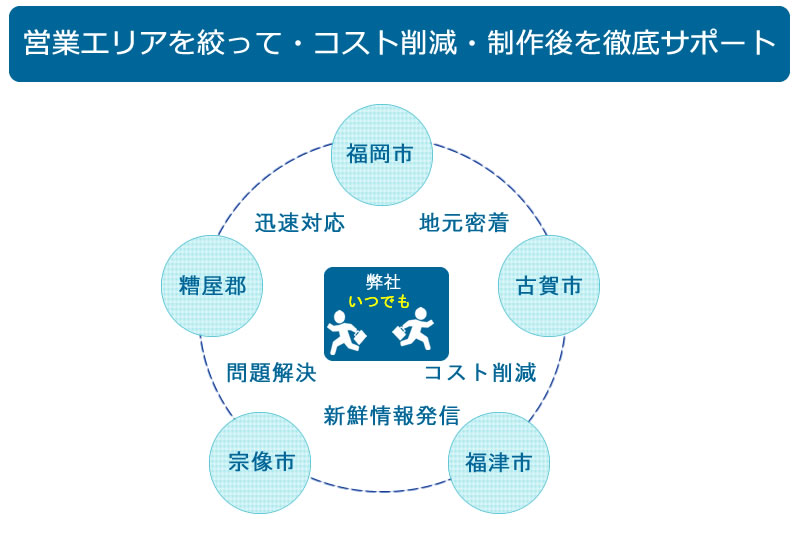 営業エリアを絞って・コスト削減・制作後を徹底サポート

福岡市

迅速対応

地元密着

糟屋郡

弊社
いつでも

古賀市

問題解決

コスト削減

新鮮情報発信

宗像市

福津市